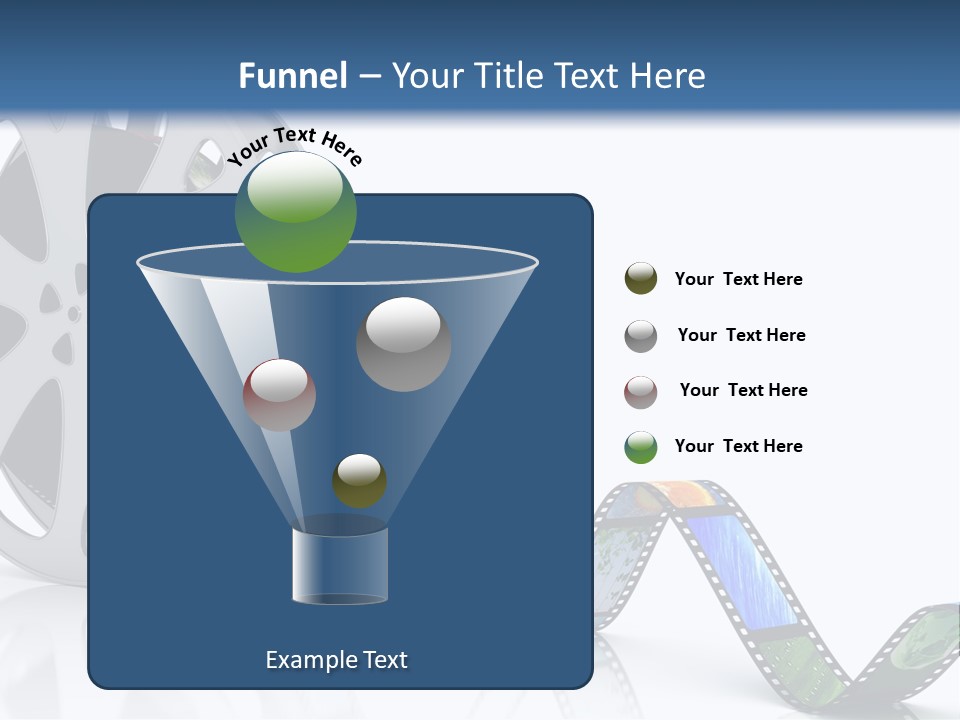 Funnel – Your Title Text Here

Your Text Here

Your Text Here

Your Text Here

Your Text Here

Your Text Here

Example Text